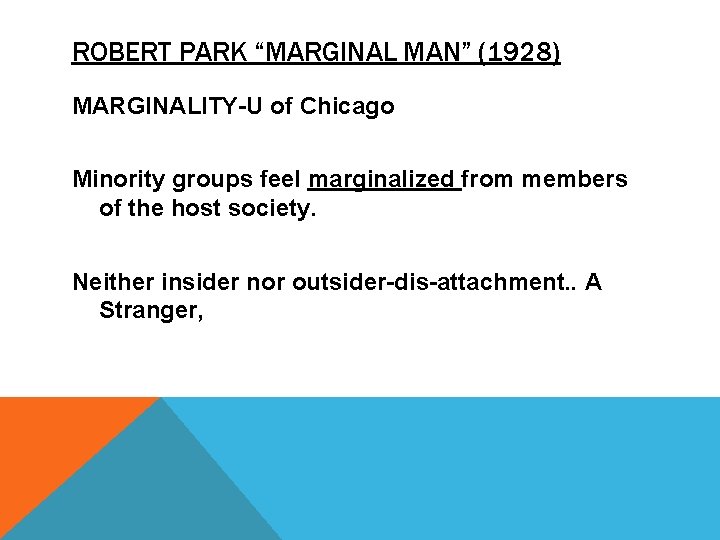 ROBERT PARK “MARGINAL MAN” (1928)

MARGINALITY-U of Chicago

Minority groups feel marginalized from members of the host society.

Neither insider nor outsider-dis-attachment.. A Stranger,